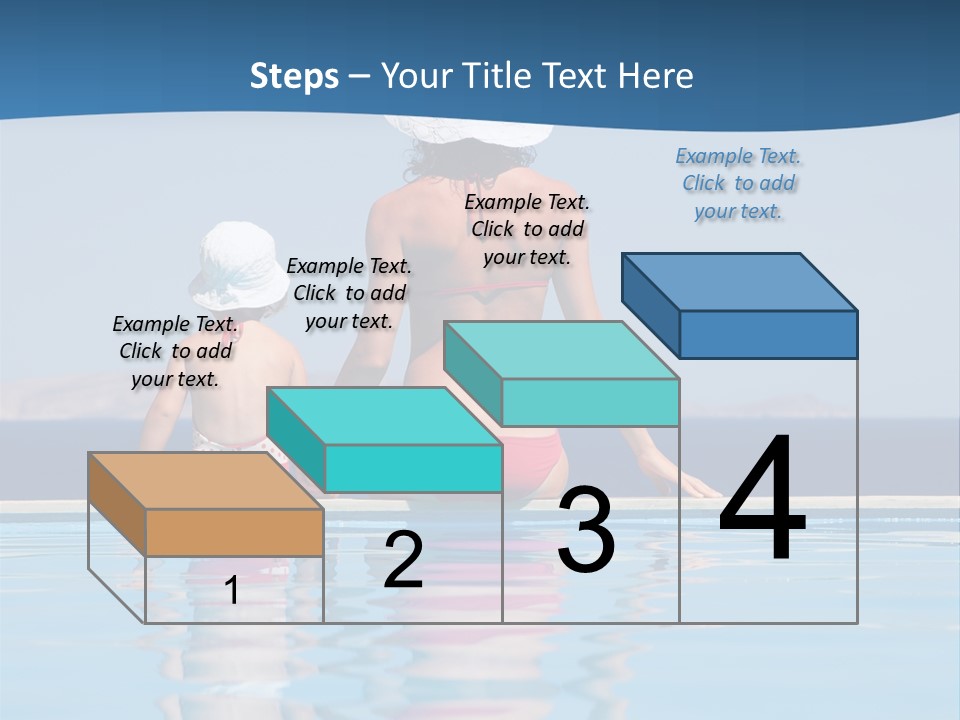 Steps – Your Title Text Here

Example Text. Click to add your text.

Example Text. Click to add your text.

Example Text. Click to add your text.

Example Text. Click to add your text.

1

2

3

4